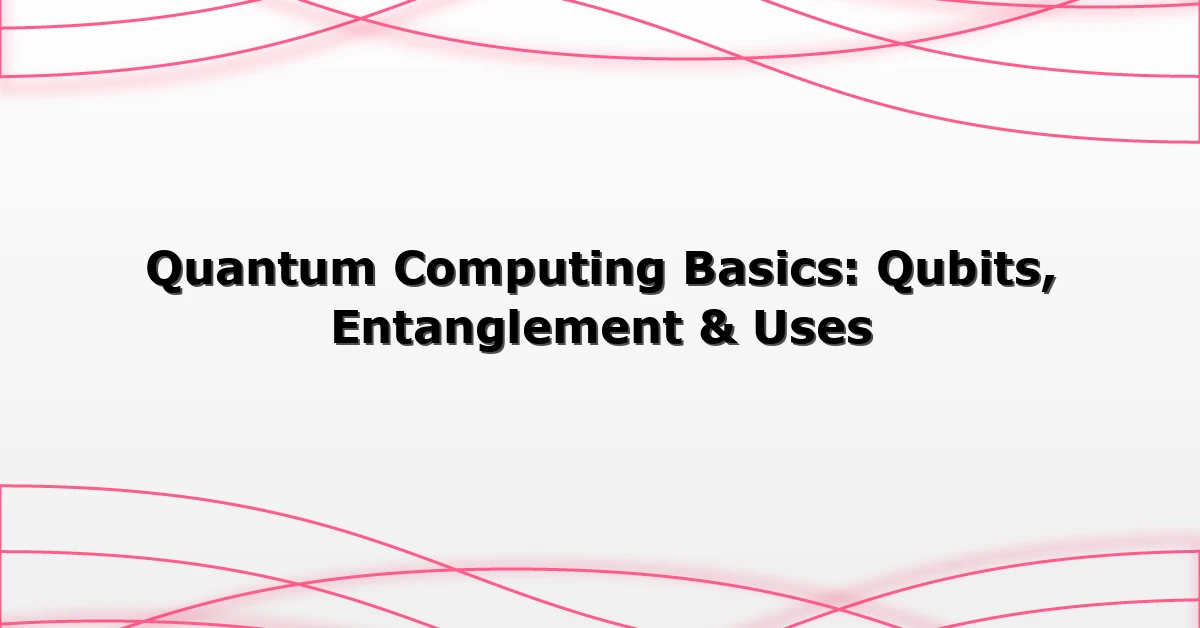 Quantum Computing Basics: Qubits, Entanglement & Uses